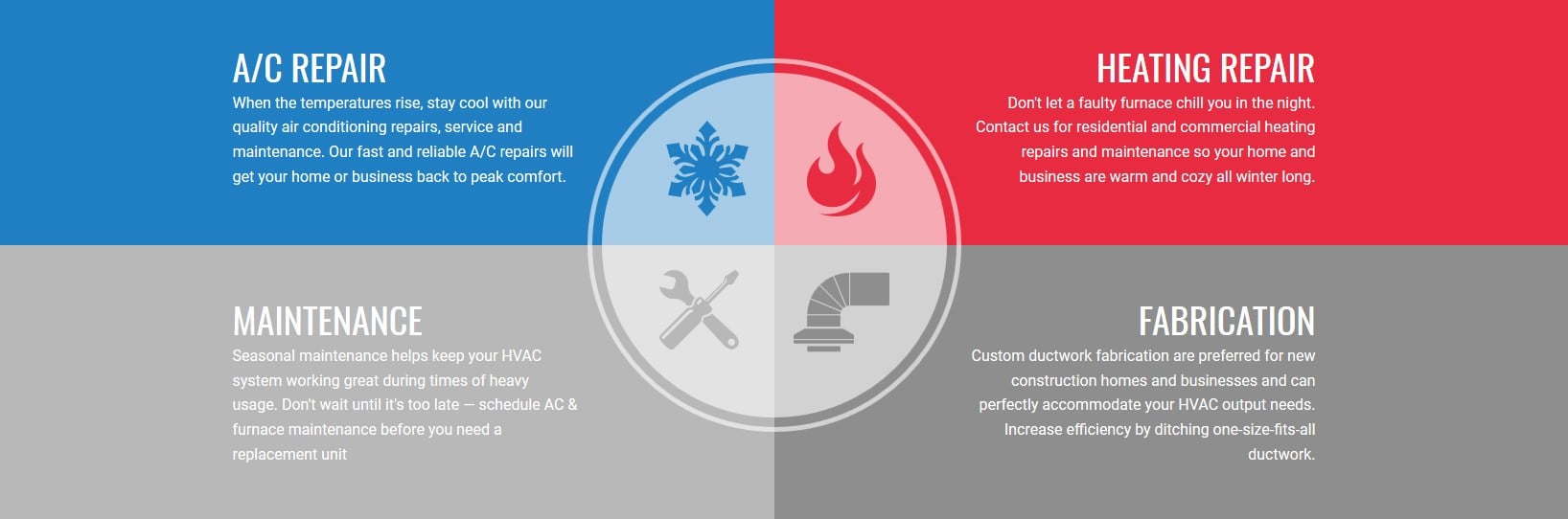 A/C REPAIR

When the temperatures rise, stay cool with our quality air conditioning repairs, service and maintenance. Our fast and reliable A/C repairs will get your home or business back to peak comfort.

HEATING REPAIR

Don't let a faulty furnace chill you in the night. Contact us for residential and commercial heating repairs and maintenance so your home and business are warm and cozy all winter long.

MAINTENANCE

Seasonal maintenance helps keep your HVAC system working great during times of heavy usage. Don't wait until it's too late — schedule AC & furnace maintenance before you need a replacement unit

FABRICATION

Custom ductwork fabrication are preferred for new construction homes and businesses and can perfectly accommodate your HVAC output needs. Increase efficiency by ditching one-size-fits-all ductwork.